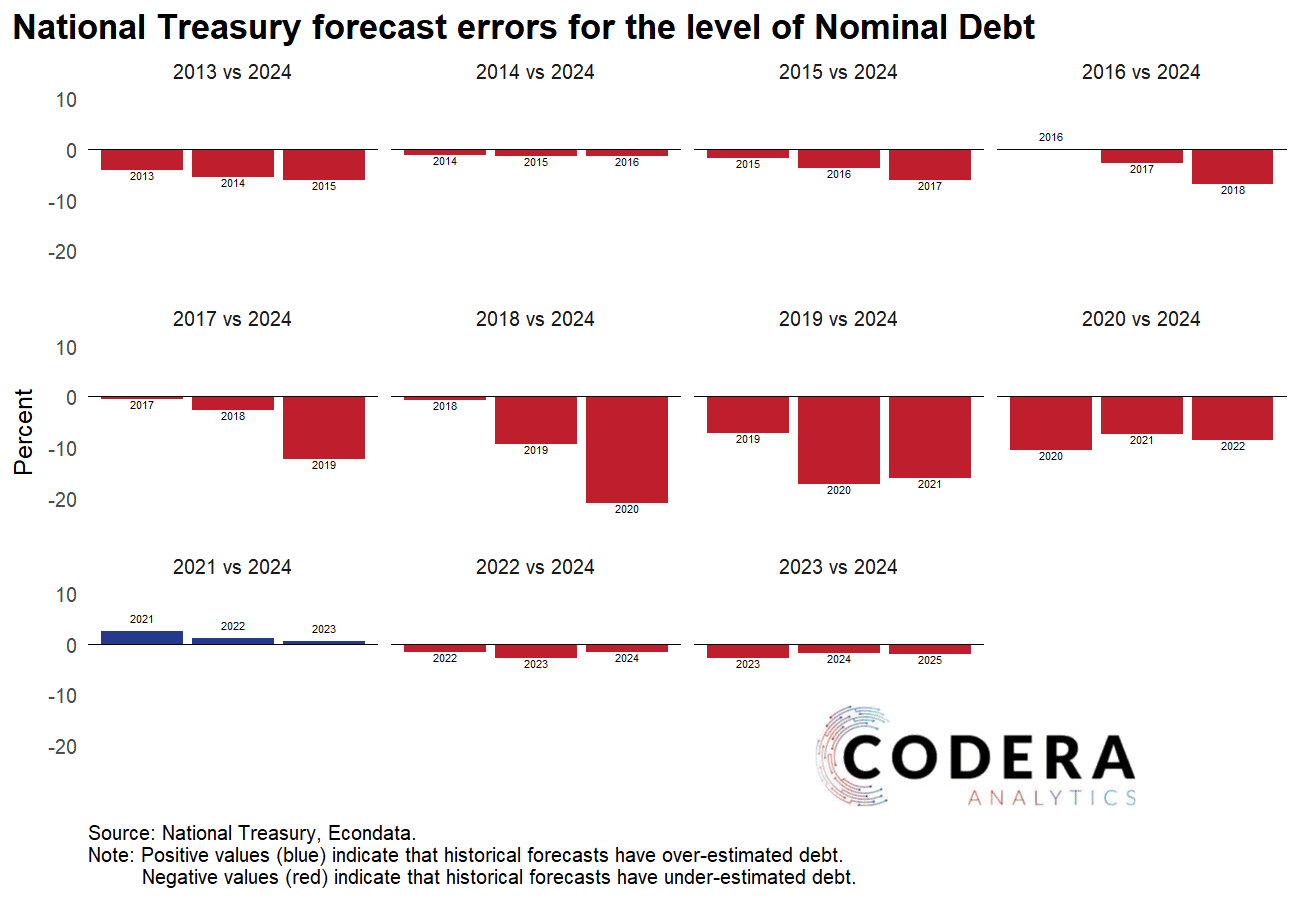 National Treasury forecast errors for the level of Nominal Debt

Percent

2013 vs 2024
10
0
-10
-20
2013 2014 2015

2014 vs 2024
2014 2015 2016

2015 vs 2024
2015 2016 2017

2016 vs 2024
2016 2017 2018

2017 vs 2024
10
0
-10
-20
2017 2018 2019

2018 vs 2024
2018 2019 2020

2019 vs 2024
2019 2020 2021

2020 vs 2024
2020 2021 2022

2021 vs 2024
10
0
-10
-20
2021 2022 2023

2022 vs 2024
2022 2023 2024

2023 vs 2024
2023 2024 2025

CODERA
ANALYTICS

Source: National Treasury, Econdata.
Note: Positive values (blue) indicate that historical forecasts have over-estimated debt.
Negative values (red) indicate that historical forecasts have under-estimated debt.